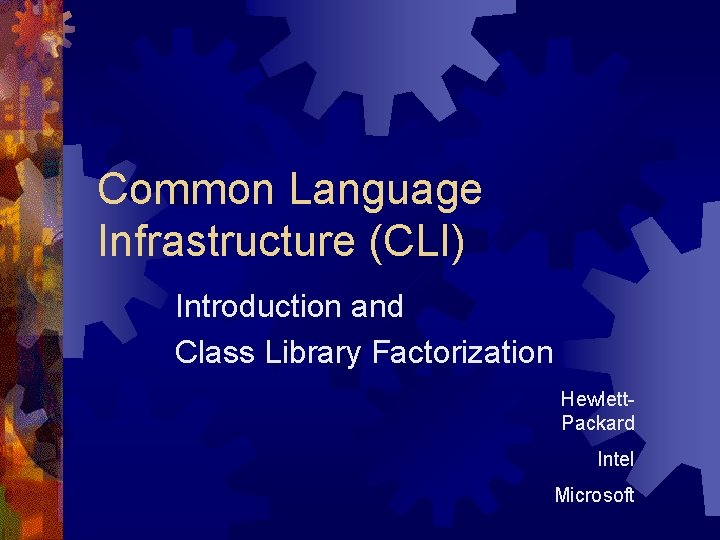 Common Language Infrastructure (CLI)

Introduction and

Class Library Factorization

Hewlett-Packard

Intel

Microsoft